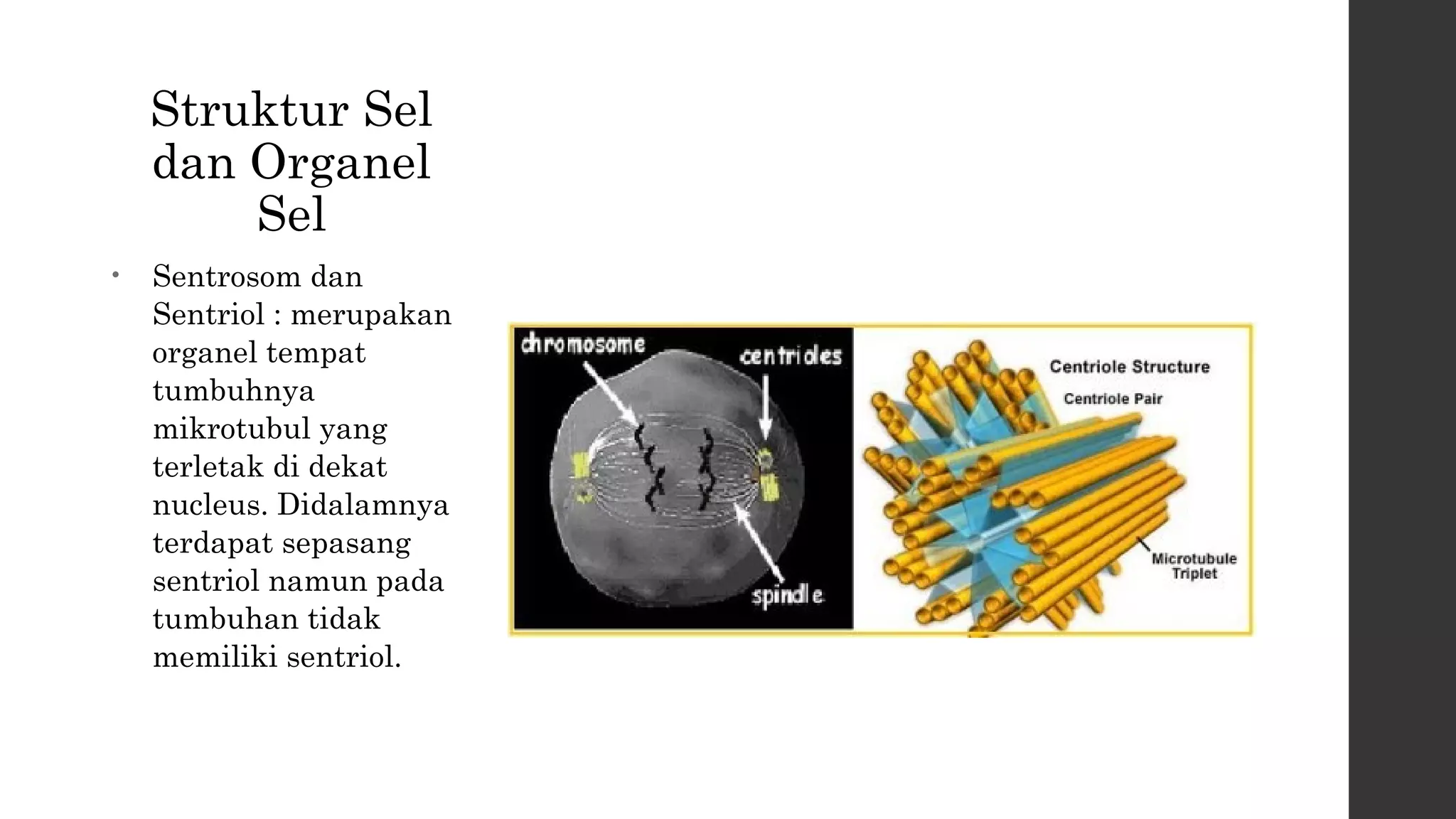 Struktur Sel dan Organel Sel

• Sentrosom dan Sentriol : merupakan organel tempat tumbuhnya mikrotubul yang terletak di dekat nucleus. Didalamnya terdapat sepasang sentriol namun pada tumbuhan tidak memiliki sentriol.

chromosome
centrioles
spindle

Centriole Structure
Centriole Pair
Microtubule Triplet